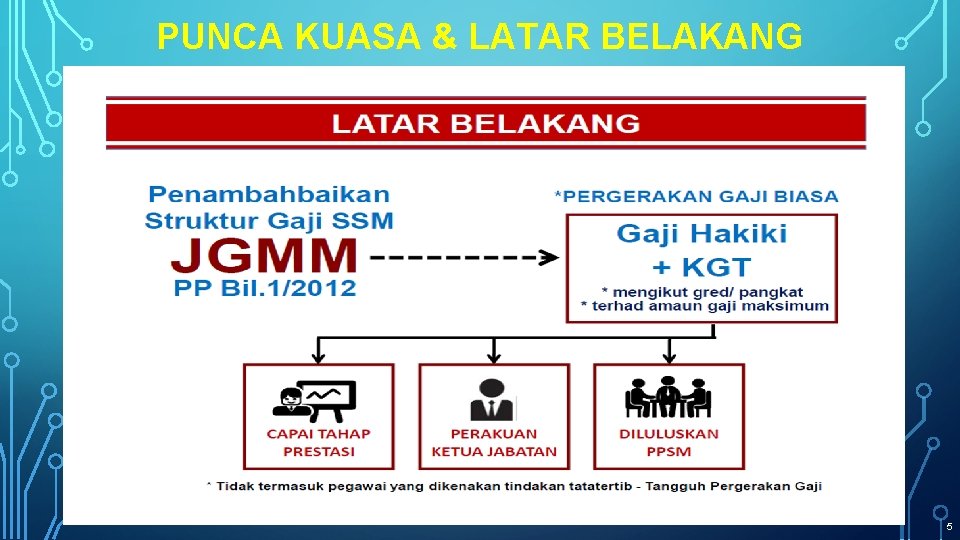 PUNCA KUASA & LATAR BELAKANG

LATAR BELAKANG

Penambahbaikan Struktur Gaji SSM

JGMM

PP Bil.1/2012

*PERGERAKAN GAJI BIASA

Gaji Hakiki + KGT

* mengikut gred/ pangkat
* terhad amaun gaji maksimum

CAPAI TAHAP PRESTASI

PERAKUAN KETUA JABATAN

DILULUSKAN PPSM

* Tidak termasuk pegawai yang dikenakan tindakan tatatertib - Tangguh Pergerakan Gaji

5